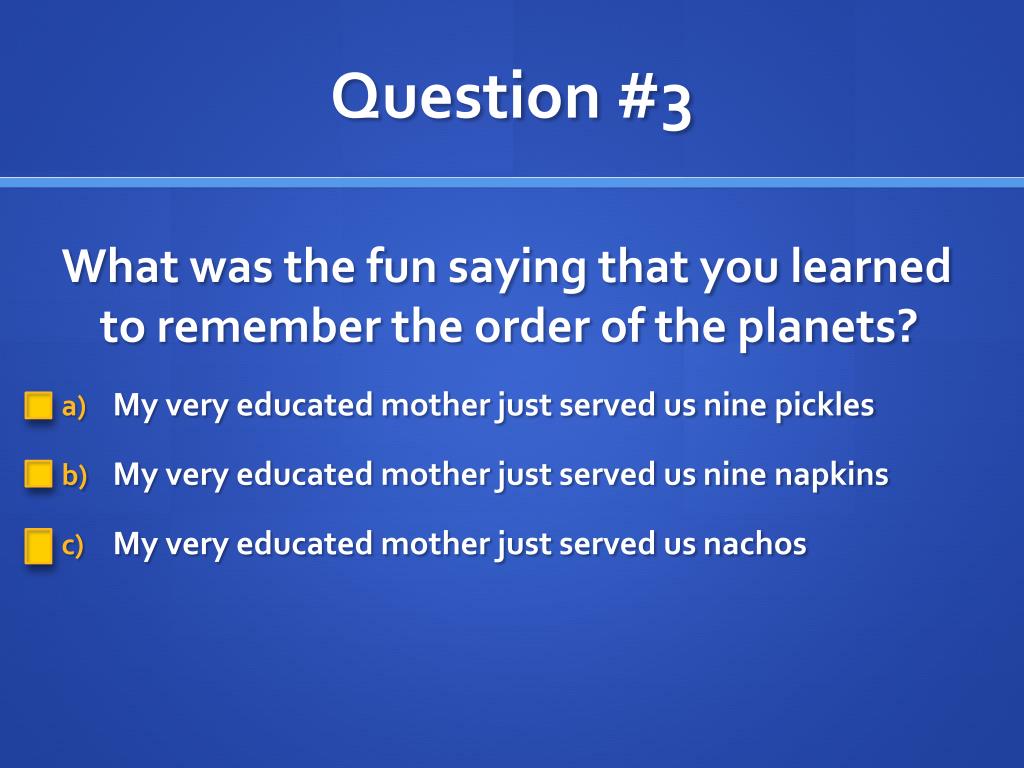 Question #3

What was the fun saying that you learned to remember the order of the planets?

a) My very educated mother just served us nine pickles

b) My very educated mother just served us nine napkins

c) My very educated mother just served us nachos